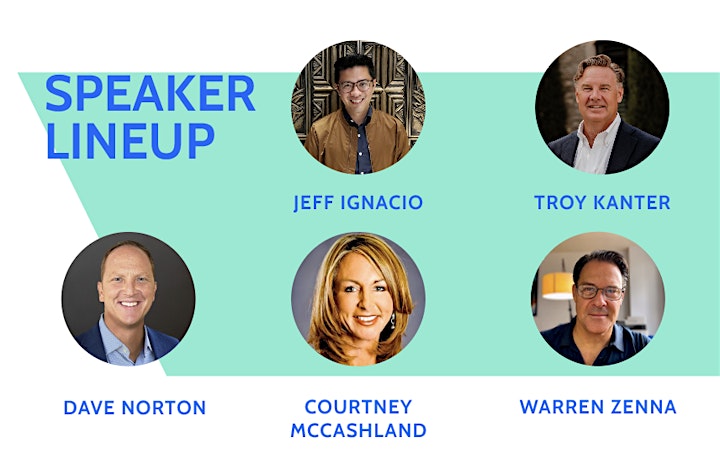 SPEAKER LINEUP

JEFF IGNACIO

TROY KANTER

DAVE NORTON

COURTNEY MCCASHLAND

WARREN ZENNA